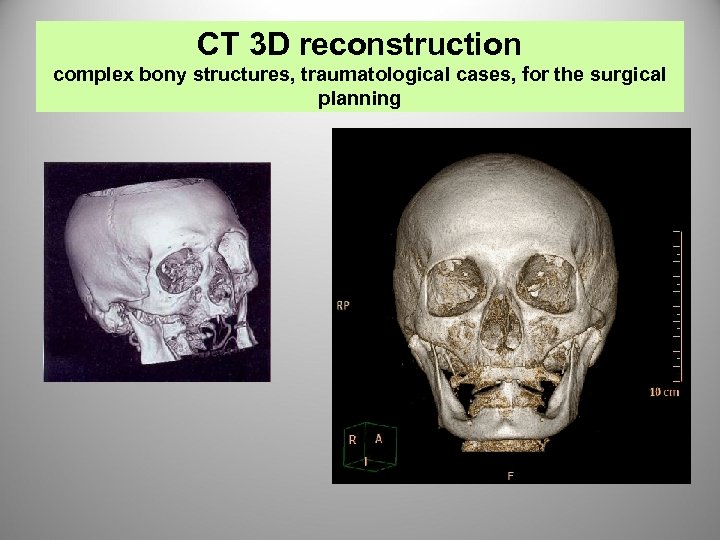 CT 3D reconstruction
complex bony structures, traumatological cases, for the surgical planning

RP

10 cm

R A
I

F